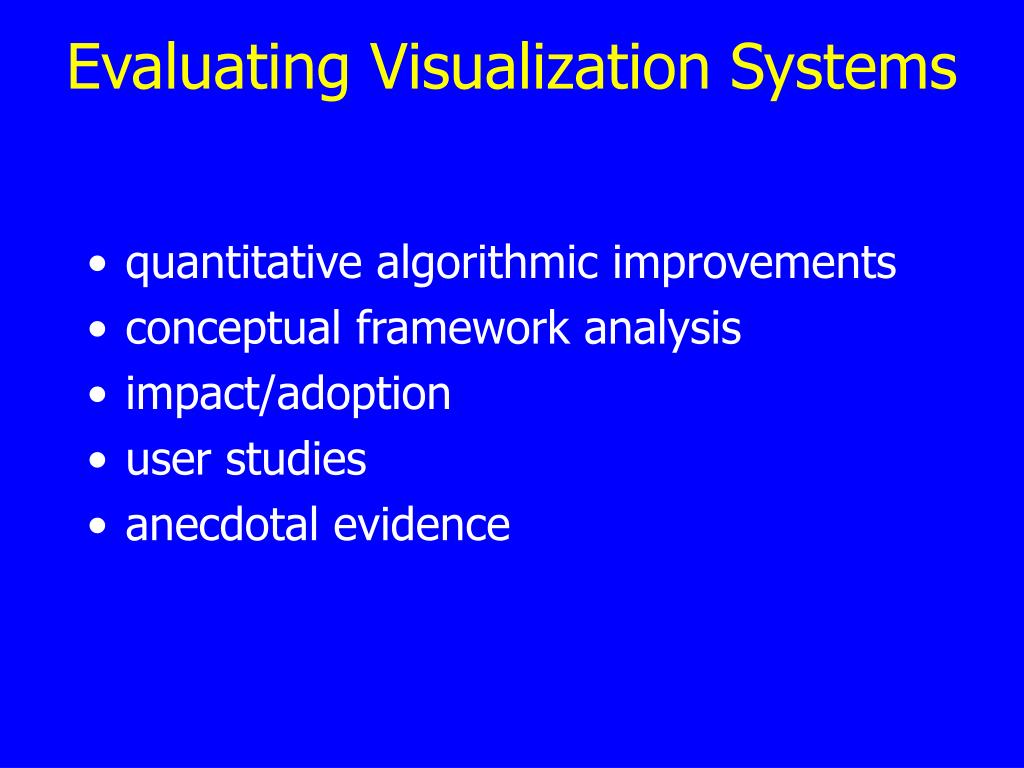 Evaluating Visualization Systems

• quantitative algorithmic improvements
• conceptual framework analysis
• impact/adoption
• user studies
• anecdotal evidence